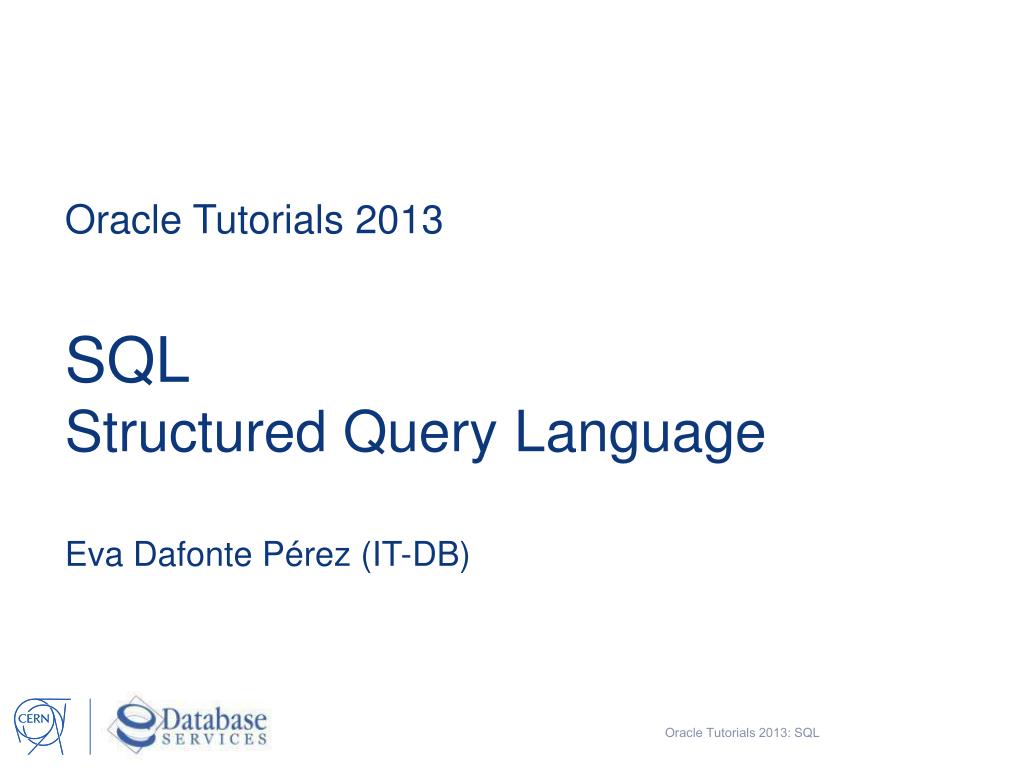 Oracle Tutorials 2013

SQL
Structured Query Language

Eva Dafonte Pérez (IT-DB)

CERN

Database
SERVICES

Oracle Tutorials 2013: SQL